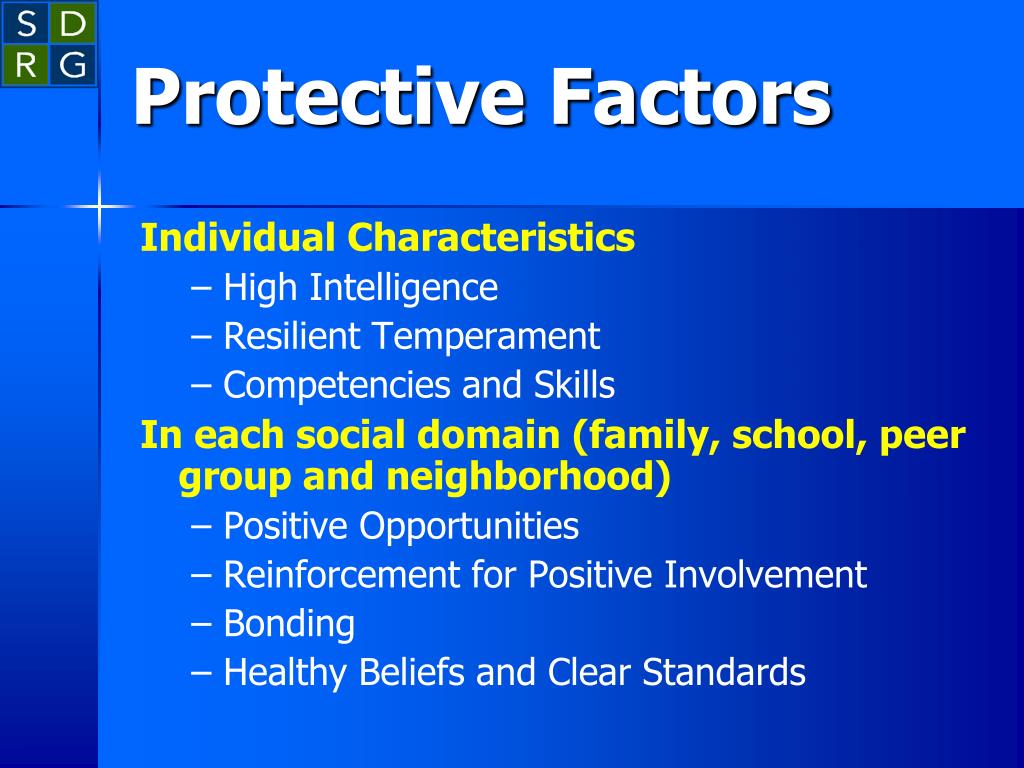 S D
R G

Protective Factors

Individual Characteristics
– High Intelligence
– Resilient Temperament
– Competencies and Skills

In each social domain (family, school, peer group and neighborhood)
– Positive Opportunities
– Reinforcement for Positive Involvement
– Bonding
– Healthy Beliefs and Clear Standards